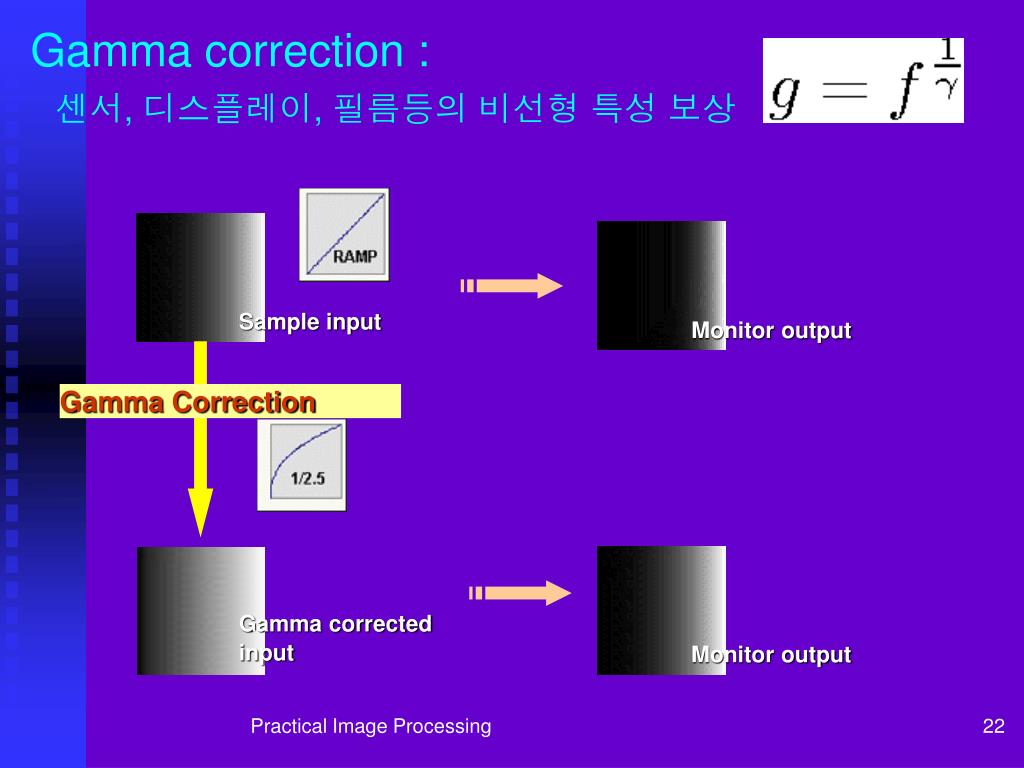 Gamma correction :
센서, 디스플레이, 필름등의 비선형 특성 보상

$g = f^{\frac{1}{\gamma}}$

RAMP

Sample input

Monitor output

Gamma Correction

1/2.5

Gamma corrected input

Monitor output

Practical Image Processing

22